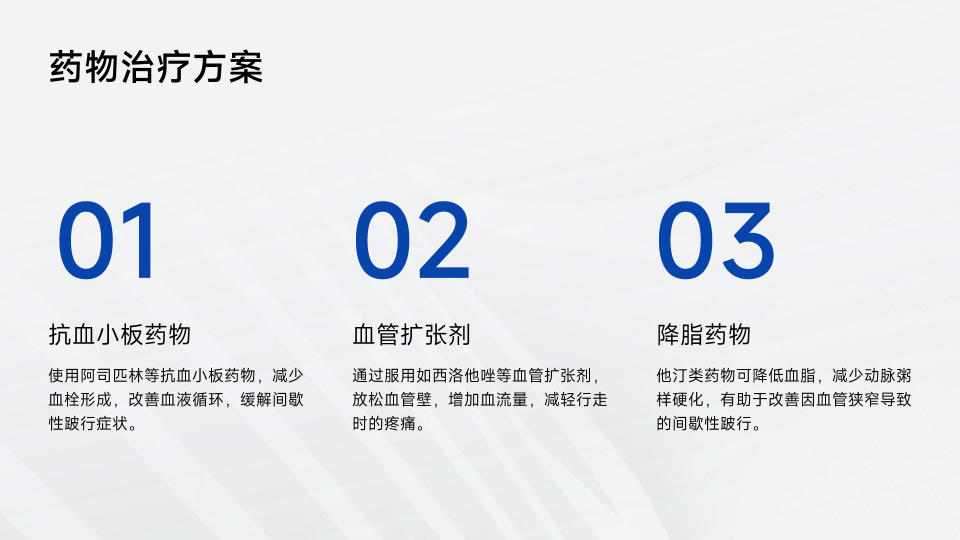 药物治疗方案

01

抗血小板药物

使用阿司匹林等抗血小板药物，减少血栓形成，改善血液循环，缓解间歇性跛行症状。

02

血管扩张剂

通过服用如西洛他唑等血管扩张剂，放松血管壁，增加血流量，减轻行走时的疼痛。

03

降脂药物

他汀类药物可降低血脂，减少动脉粥样硬化，有助于改善因血管狭窄导致的间歇性跛行。